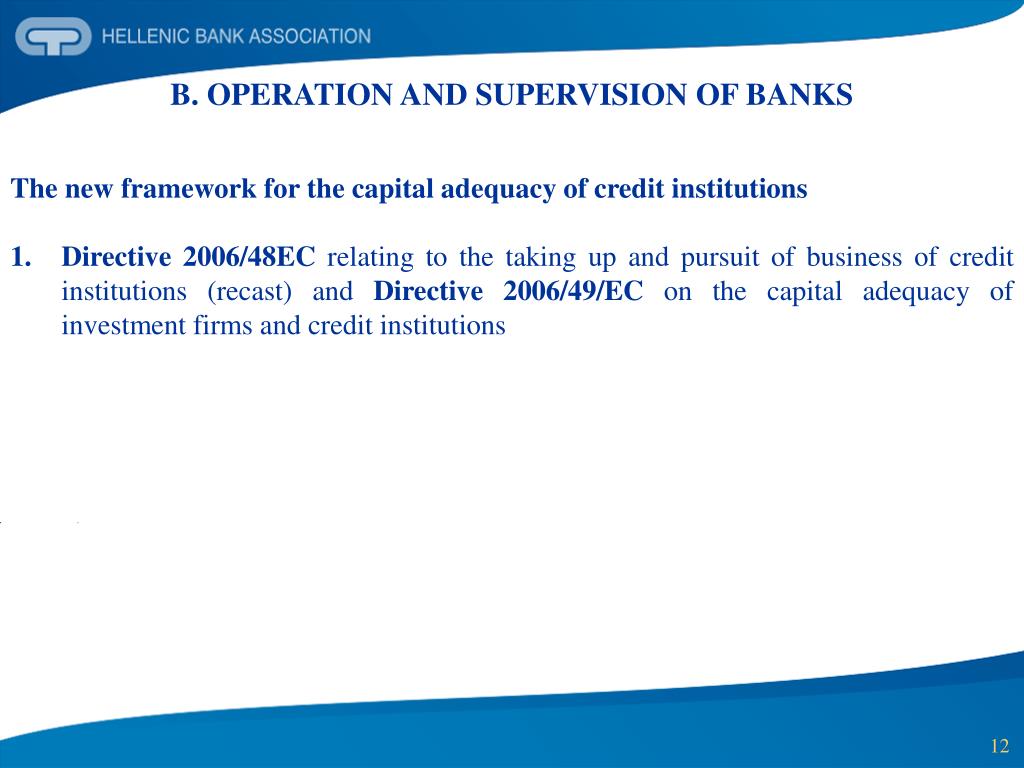 HELLENIC BANK ASSOCIATION

B. OPERATION AND SUPERVISION OF BANKS

The new framework for the capital adequacy of credit institutions

1. Directive 2006/48EC relating to the taking up and pursuit of business of credit institutions (recast) and Directive 2006/49/EC on the capital adequacy of investment firms and credit institutions

12